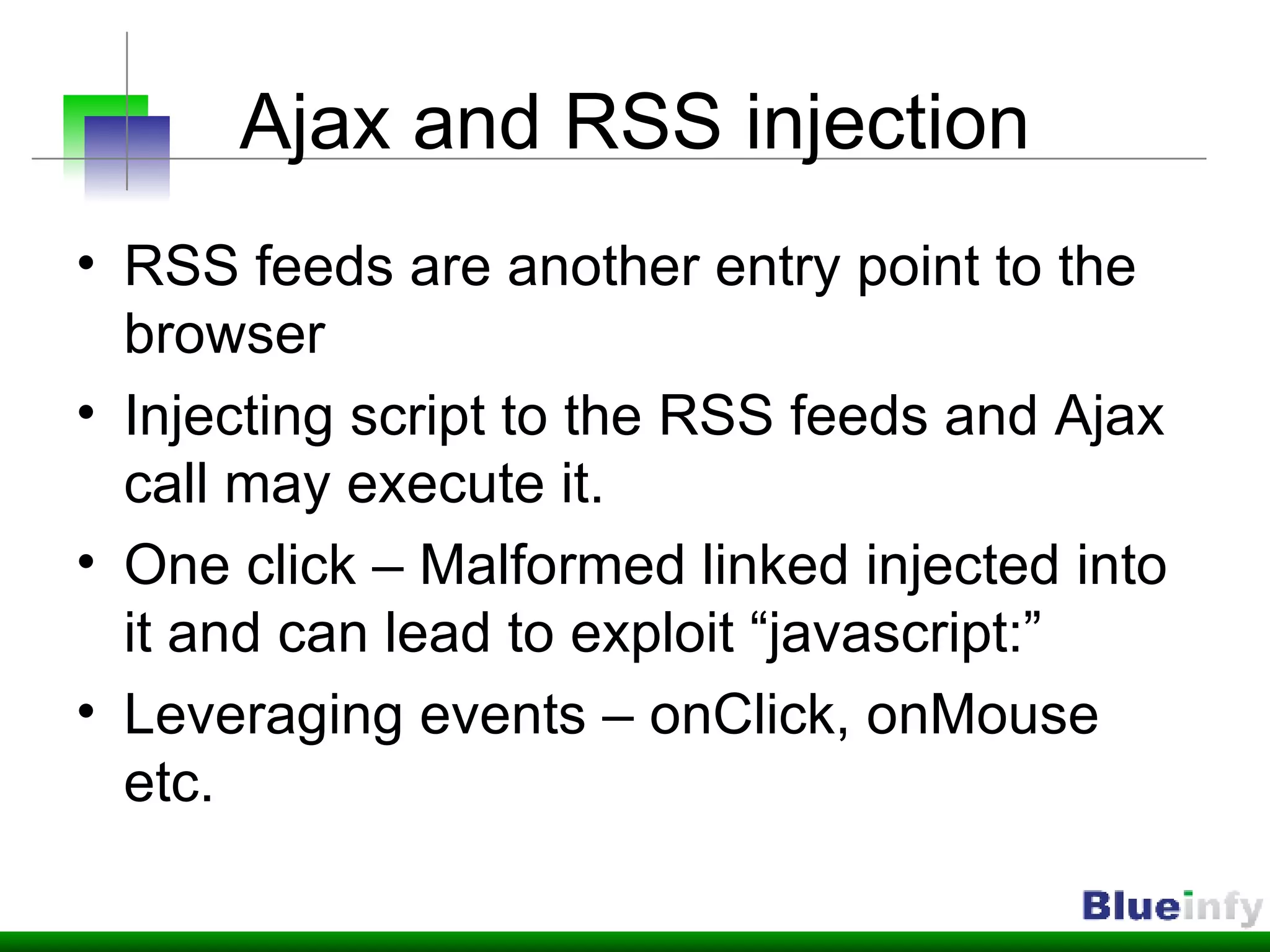 Ajax and RSS injection

• RSS feeds are another entry point to the browser
• Injecting script to the RSS feeds and Ajax call may execute it.
• One click – Malformed linked injected into it and can lead to exploit “javascript:”
• Leveraging events – onClick, onMouse etc.

Blueinfy